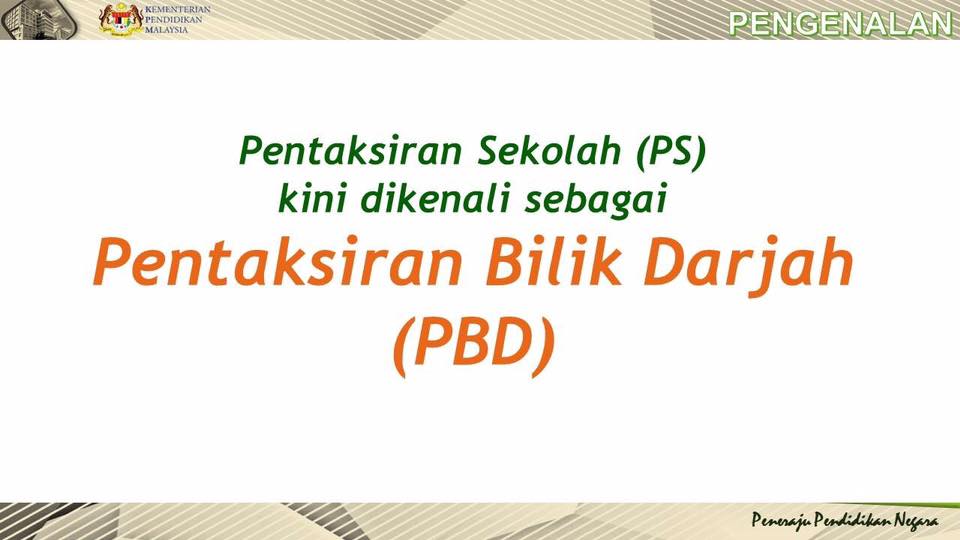 KEMENTERIAN PENDIDIKAN MALAYSIA

PENGENALAN

Pentaksiran Sekolah (PS) kini dikenali sebagai

Pentaksiran Bilik Darjah (PBD)

Peneraju Pendidikan Negara